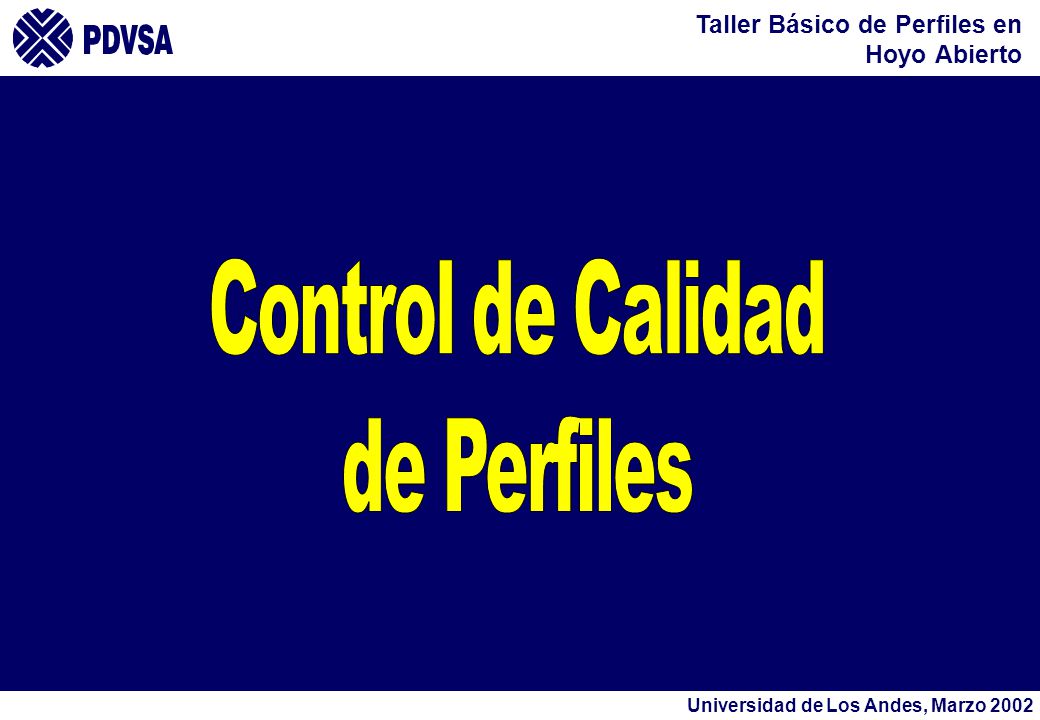 PDVSA

Taller Básico de Perfiles en Hoyo Abierto

Control de Calidad de Perfiles

Universidad de Los Andes, Marzo 2002